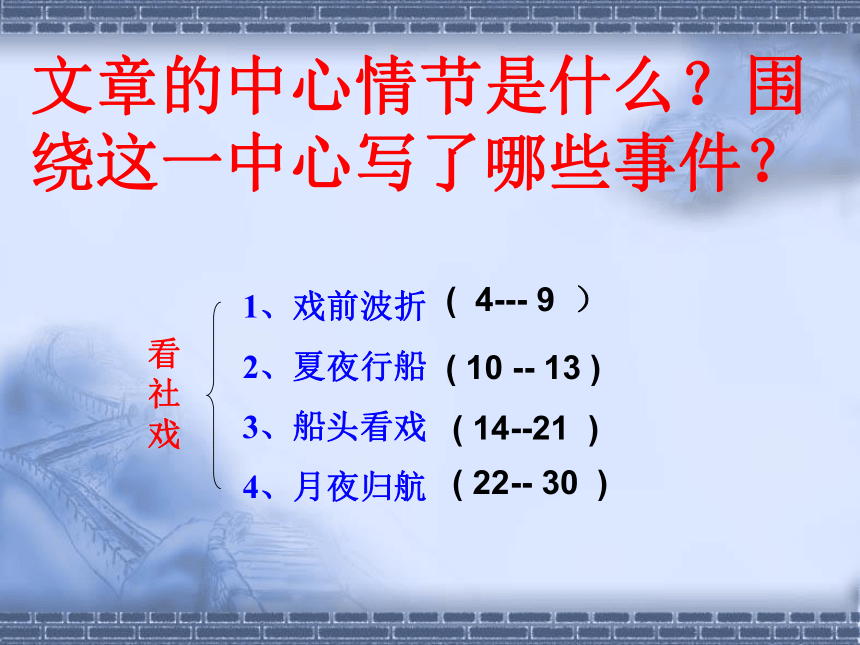 文章的中心情节是什么？围绕这一中心写了哪些事件？

看社戏

1、戏前波折 （ 4--- 9 ）

2、夏夜行船 ( 10 -- 13 )

3、船头看戏 ( 14--21 )

4、月夜归航 ( 22-- 30 )